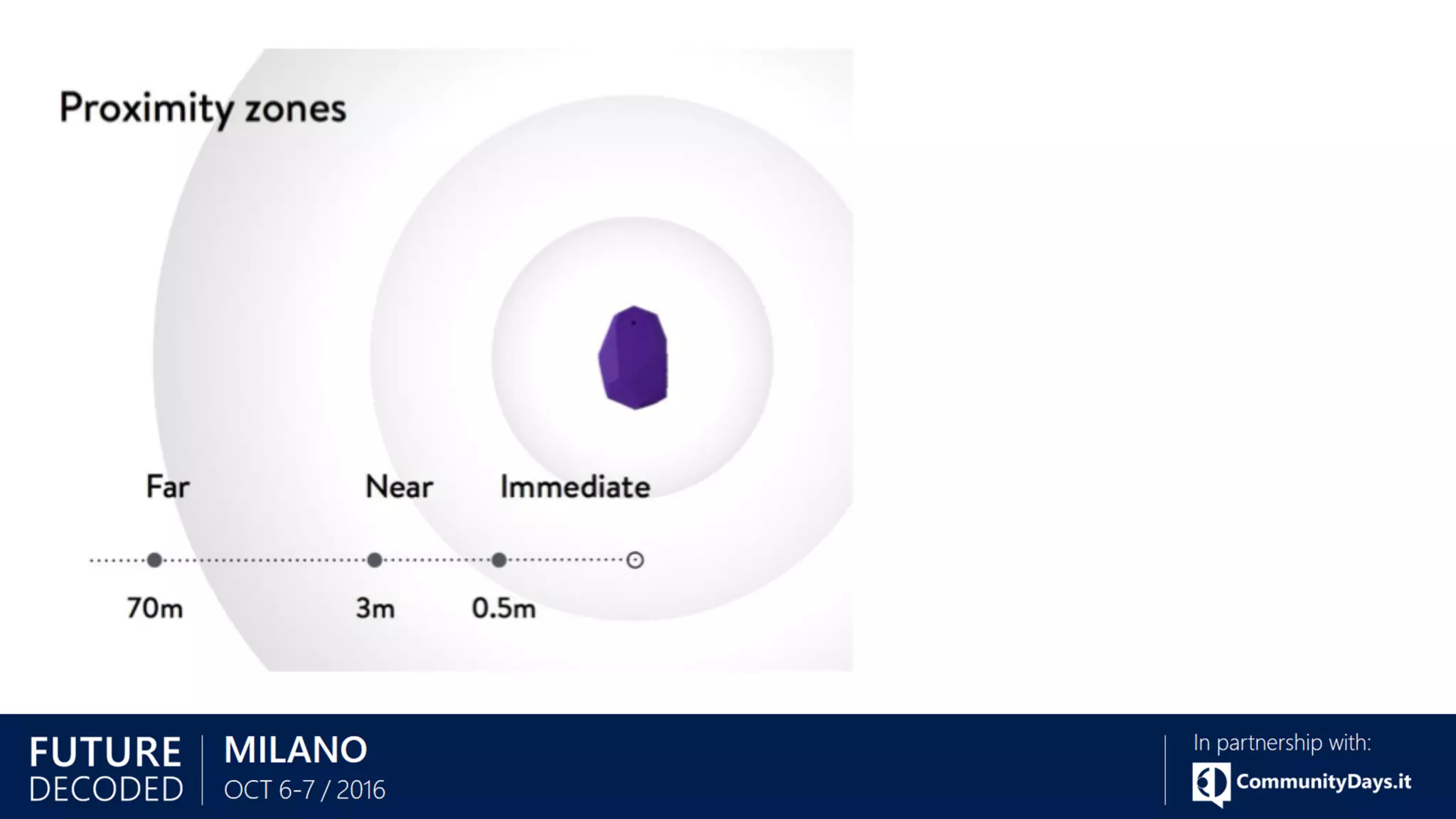 Proximity zones

Far

Near

Immediate

70m

3m

0.5m

FUTURE DECODED

MILANO
OCT 6-7 / 2016

In partnership with:
CommunityDays.it